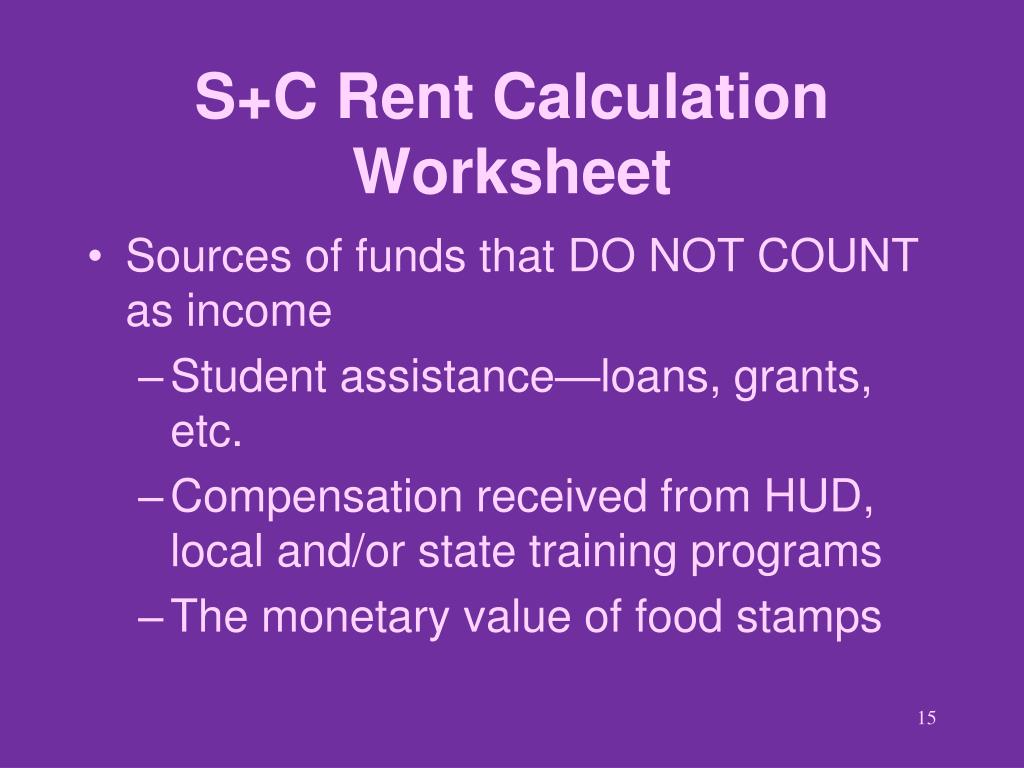 S+C Rent Calculation Worksheet

• Sources of funds that DO NOT COUNT as income
– Student assistance—loans, grants, etc.
– Compensation received from HUD, local and/or state training programs
– The monetary value of food stamps

15